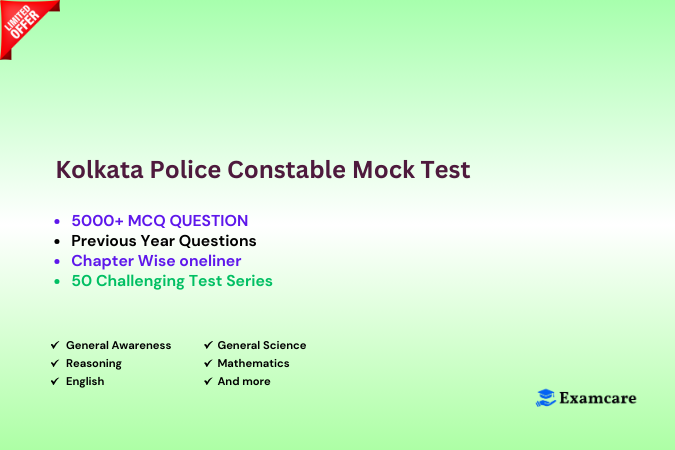 LIMITED OFFER

Kolkata Police Constable Mock Test

- 5000+ MCQ QUESTION
- Previous Year Questions
- Chapter Wise oneliner
- 50 Challenging Test Series

✔ General Awareness
✔ Reasoning
✔ English

✔ General Science
✔ Mathematics
✔ And more

Examcare